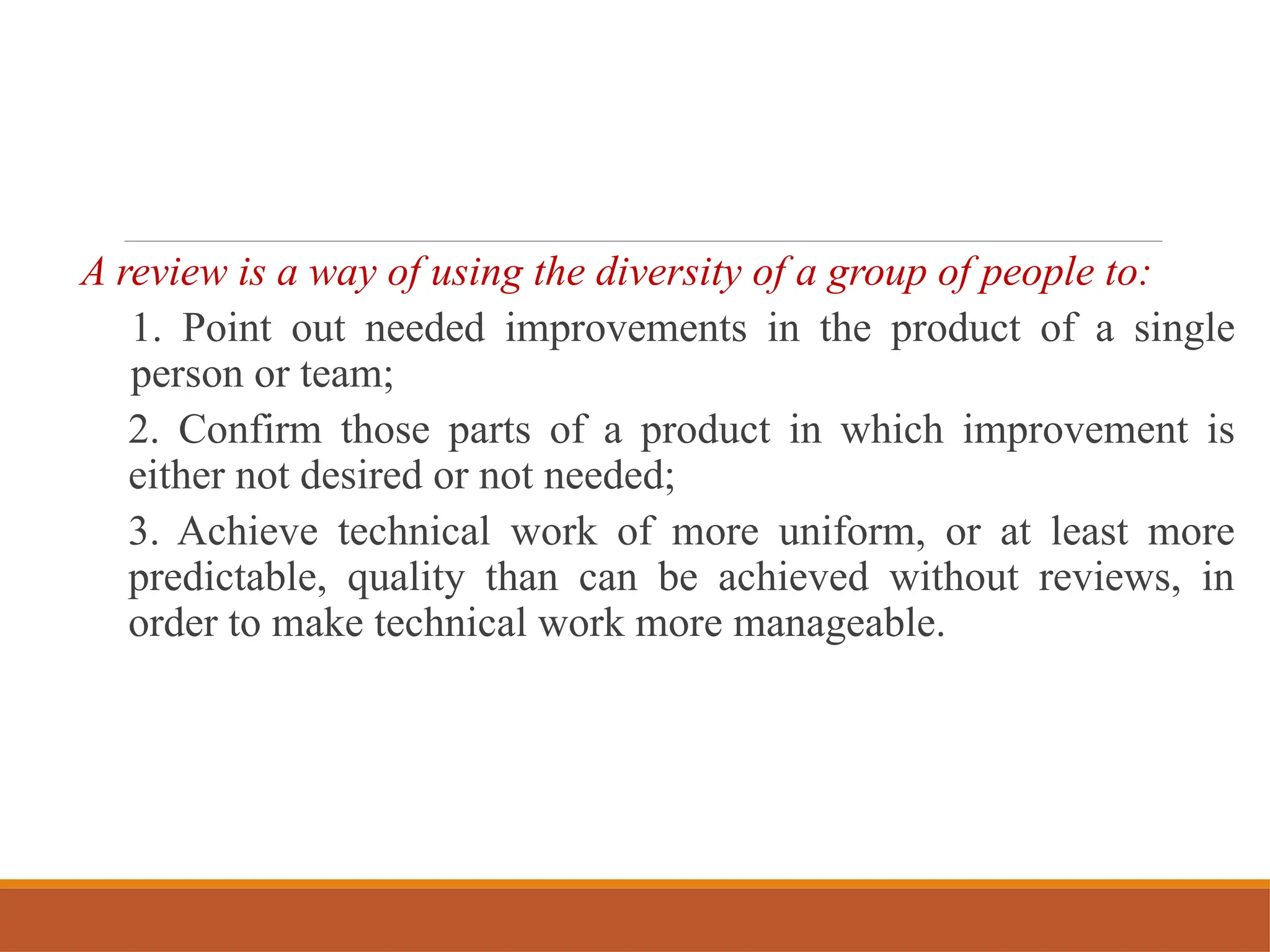 A review is a way of using the diversity of a group of people to:

1. Point out needed improvements in the product of a single person or team;

2. Confirm those parts of a product in which improvement is either not desired or not needed;

3. Achieve technical work of more uniform, or at least more predictable, quality than can be achieved without reviews, in order to make technical work more manageable.